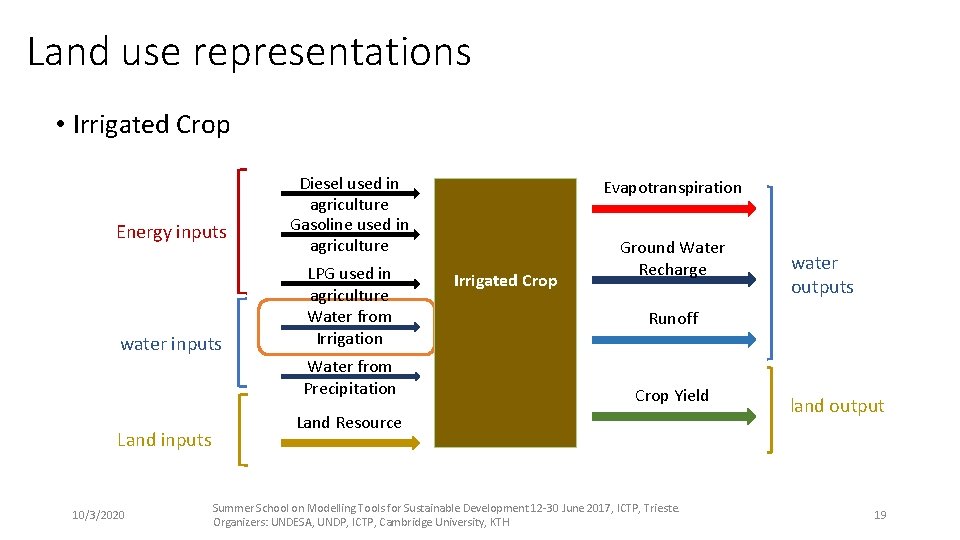 Land use representations

• Irrigated Crop

Energy inputs

water inputs

Land inputs

Diesel used in agriculture

Gasoline used in agriculture

LPG used in agriculture

Water from Irrigation

Water from Precipitation

Land Resource

Irrigated Crop

Evapotranspiration

Ground Water Recharge

Runoff

Crop Yield

water outputs

land output

10/3/2020

Summer School on Modelling Tools for Sustainable Development 12-30 June 2017, ICTP, Trieste
Organizers: UNDESA, UNDP, ICTP, Cambridge University, KTH

19